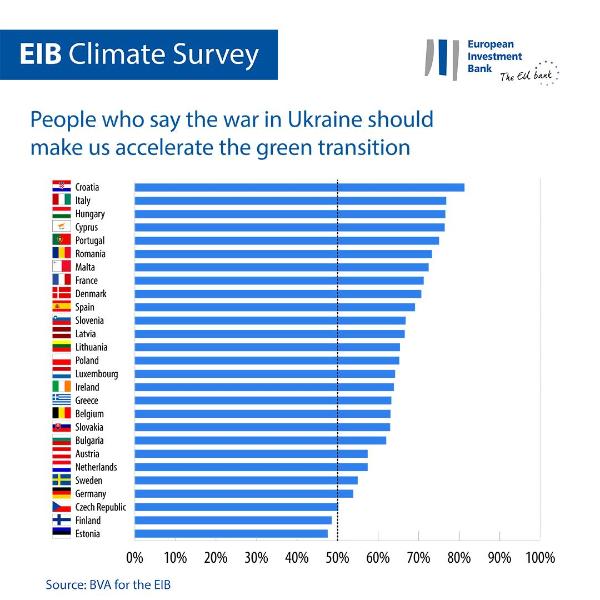 EIB Climate Survey

European Investment Bank
The EU bank

People who say the war in Ukraine should make us accelerate the green transition

Croatia
Italy
Hungary
Cyprus
Portugal
Romania
Malta
France
Denmark
Spain
Slovenia
Latvia
Lithuania
Poland
Luxembourg
Ireland
Greece
Belgium
Slovakia
Bulgaria
Austria
Netherlands
Sweden
Germany
Czech Republic
Finland
Estonia

0% 10% 20% 30% 40% 50% 60% 70% 80% 90% 100%

Source: BVA for the EIB